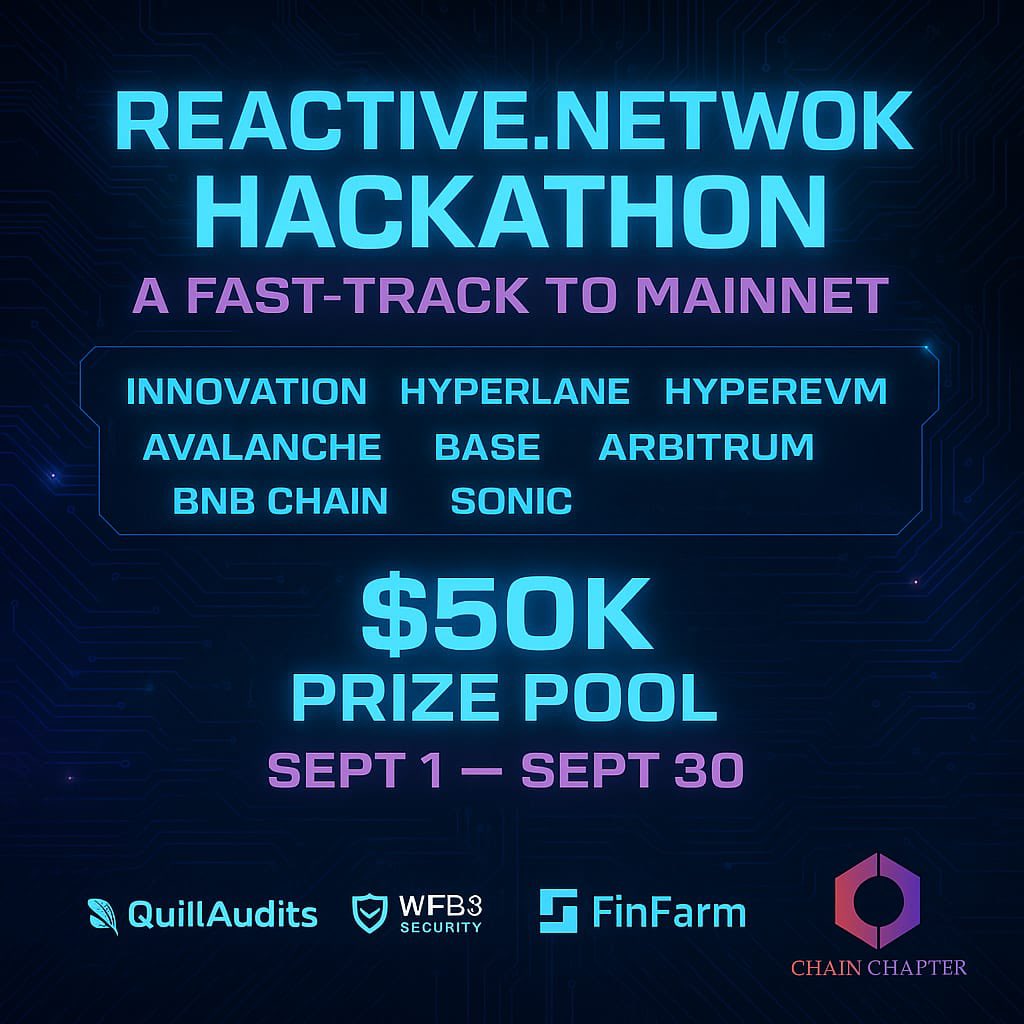 REACTIVE.NETWOK HACKATHON

A FAST-TRACK TO MAINNET

INNOVATION HYPERLANE HYPEREVM
AVALANCHE BASE ARBITRUM
BNB CHAIN SONIC

$50K
PRIZE POOL

SEPT 1 — SEPT 30

QuillAudits WFB3 SECURITY FinFarm CHAIN CHAPTER